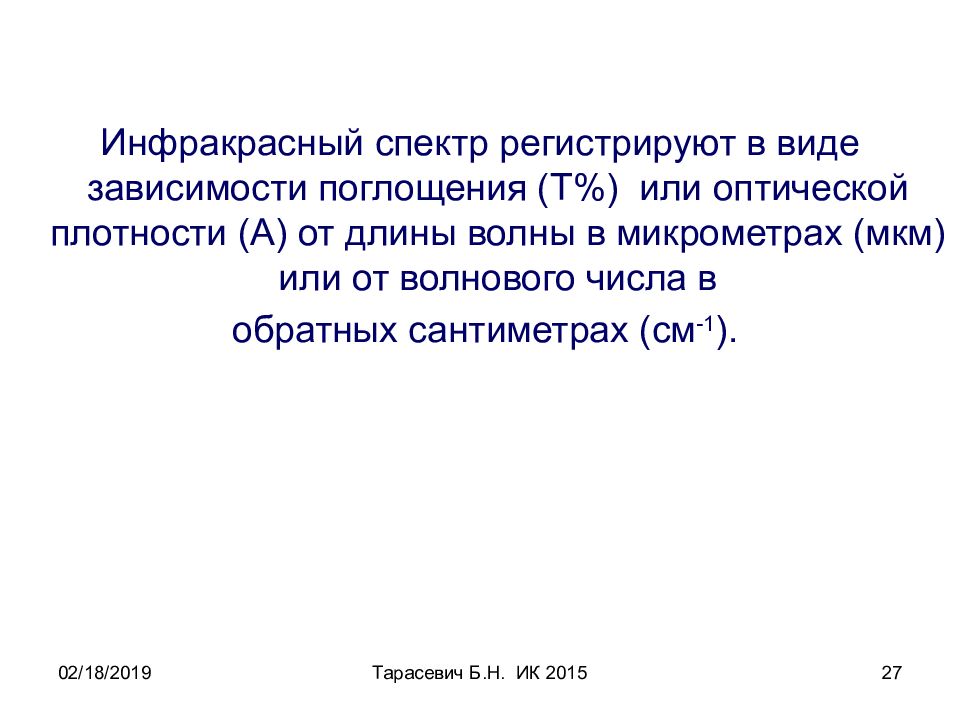 Инфракрасный спектр регистрируют в виде зависимости поглощения (Т%) или оптической плотности (А) от длины волны в микрометрах (мкм) или от волнового числа в обратных сантиметрах (см$^{-1}$).

02/18/2019

Тарасевич Б.Н. ИК 2015

27